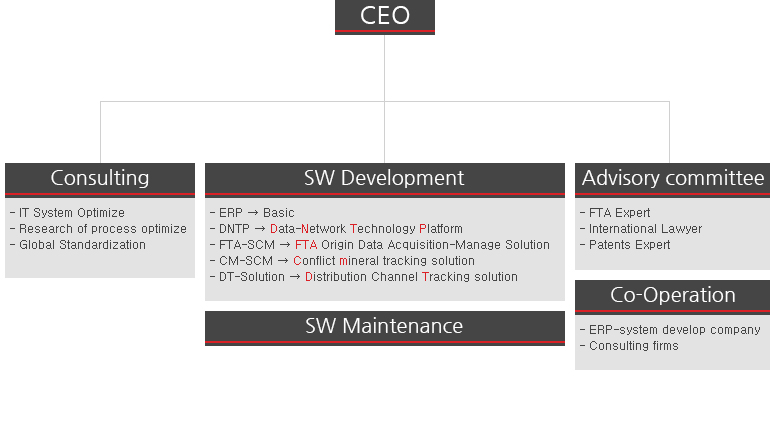 CEO

Consulting

- IT System Optimize
- Research of process optimize
- Global Standardization

SW Development

- ERP → Basic
- DNTP → Data-Network Technology Platform
- FTA-SCM → FTA Origin Data Acquisition-Manage Solution
- CM-SCM → Conflict mineral tracking solution
- DT-Solution → Distribution Channel Tracking solution

SW Maintenance

Advisory committee

- FTA Expert
- International Lawyer
- Patents Expert

Co-Operation

- ERP-system develop company
- Consulting firms